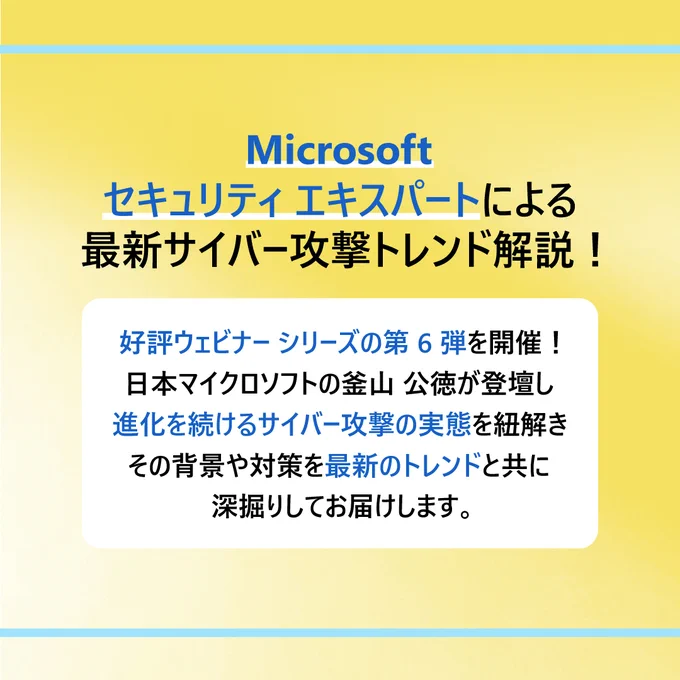 Microsoft
セキュリティ エキスパートによる
最新サイバー攻撃トレンド解説！

好評ウェビナー シリーズの第 6 弾を開催！
日本マイクロソフトの釜山 公徳が登壇し
進化を続けるサイバー攻撃の実態を紐解き
その背景や対策を最新のトレンドと共に
深掘りしてお届けします。